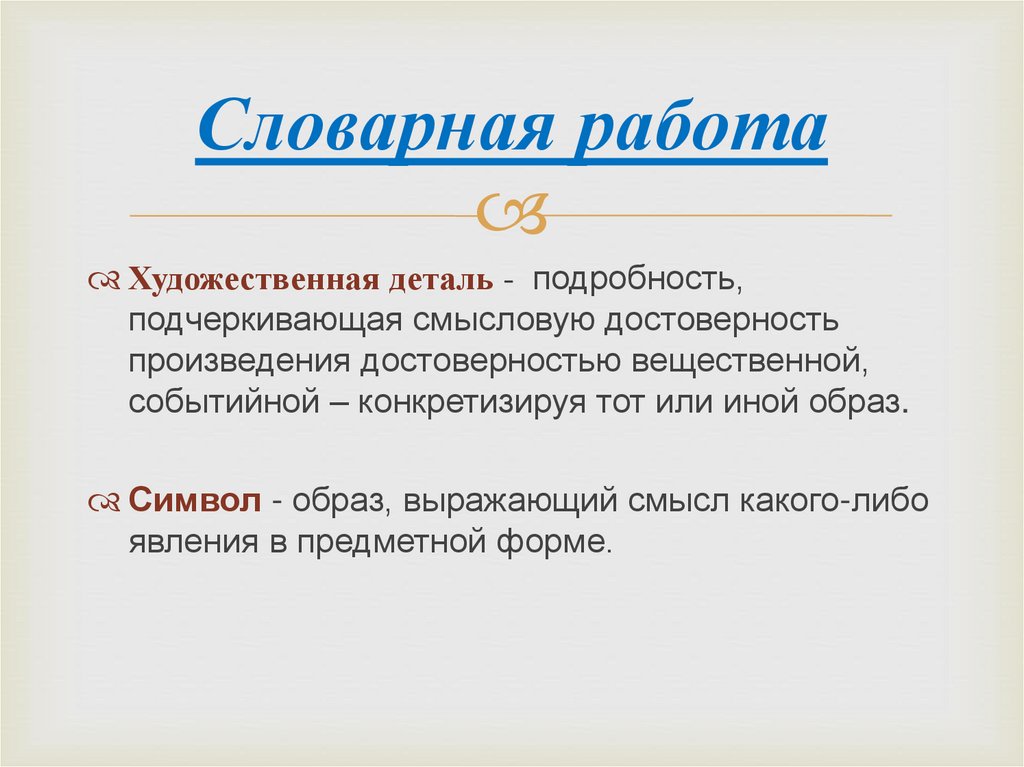 Словарная работа

Художественная деталь - подробность, подчеркивающая смысловую достоверность произведения достоверностью вещественной, событийной – конкретизируя тот или иной образ.

Символ - образ, выражающий смысл какого-либо явления в предметной форме.